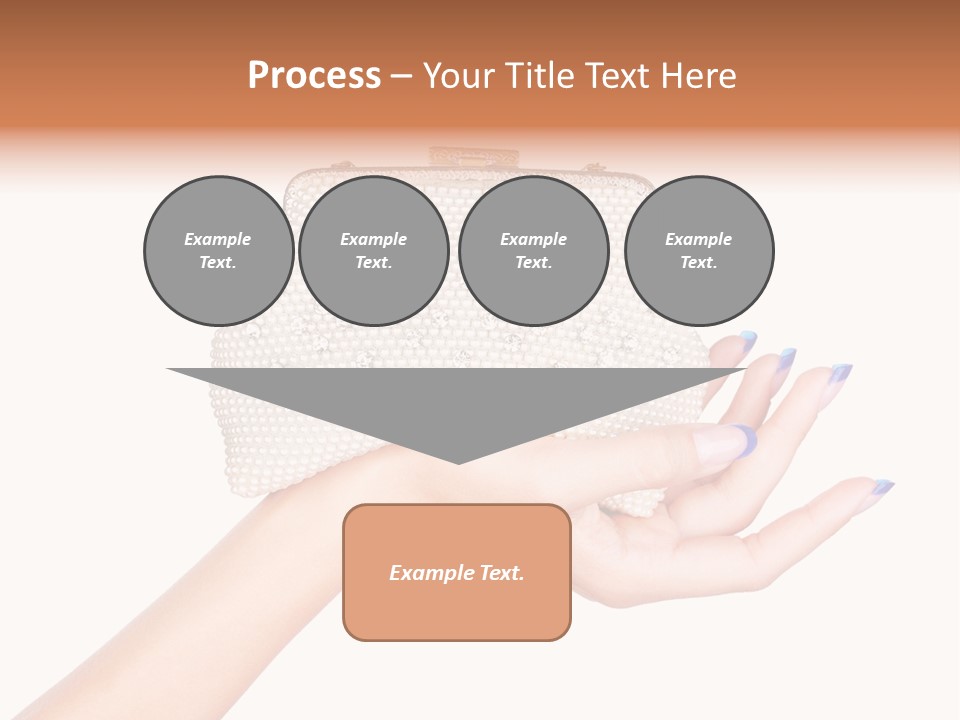 Process – Your Title Text Here

Example Text.

Example Text.

Example Text.

Example Text.

Example Text.